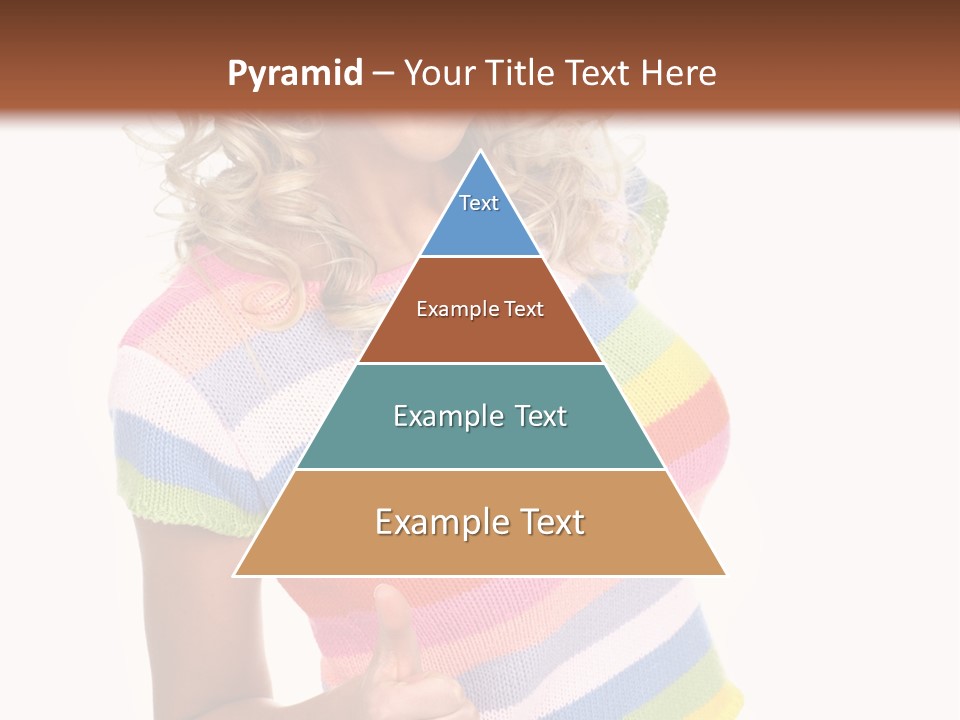 Pyramid – Your Title Text Here

Text

Example Text

Example Text

Example Text